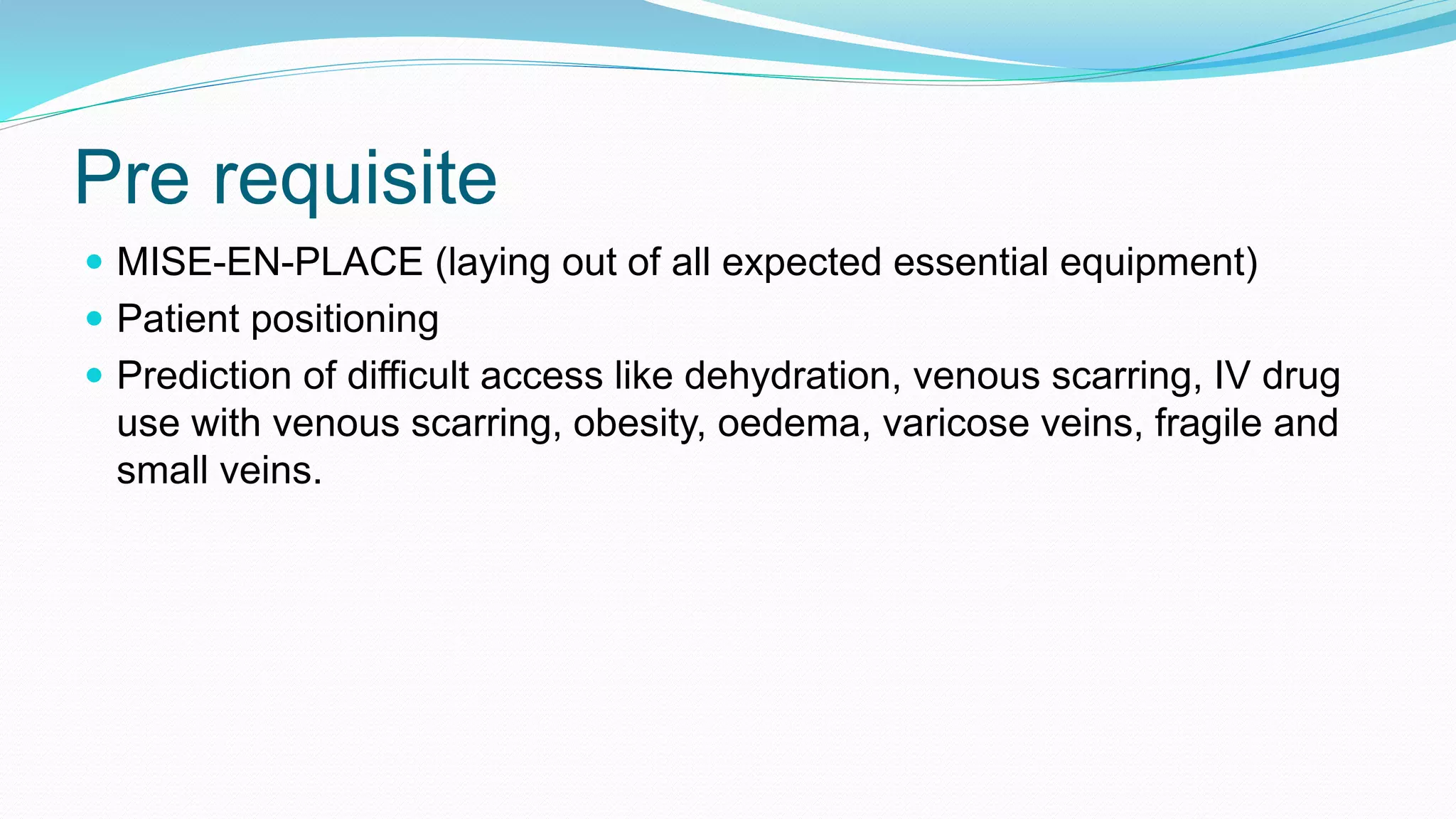 Pre requisite

- MISE-EN-PLACE (laying out of all expected essential equipment)
- Patient positioning
- Prediction of difficult access like dehydration, venous scarring, IV drug use with venous scarring, obesity, oedema, varicose veins, fragile and small veins.